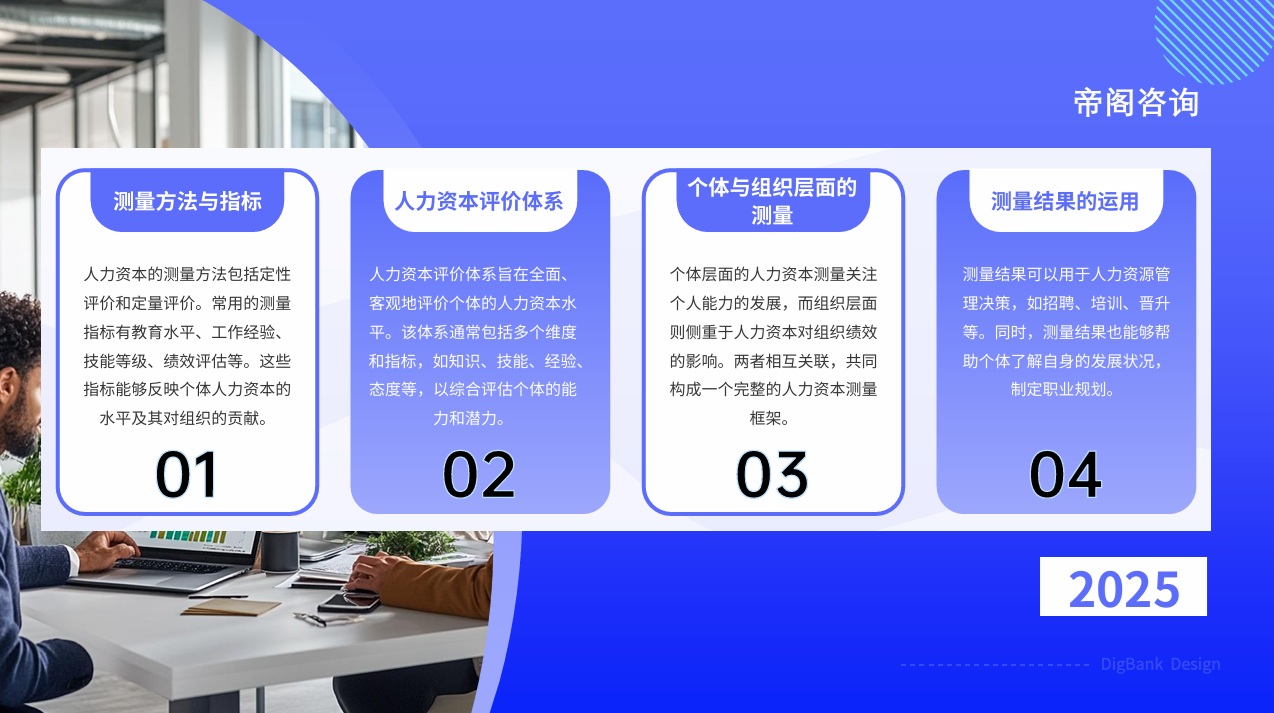 帝阁咨询

测量方法与指标

人力资本的测量方法包括定性评价和定量评价。常用的测量指标有教育水平、工作经验、技能等级、绩效评估等。这些指标能够反映个体人力资本的水平及其对组织的贡献。

01

人力资本评价体系

人力资本评价体系旨在全面、客观地评价个体的人力资本水平。该体系通常包括多个维度和指标，如知识、技能、经验、态度等，以综合评估个体的能力和潜力。

02

个体与组织层面的测量

个体层面的人力资本测量关注个人能力的发展，而组织层面则侧重于人力资本对组织绩效的影响。两者相互关联，共同构成一个完整的人力资本测量框架。

03

测量结果的运用

测量结果可以用于人力资源管理决策，如招聘、培训、晋升等。同时，测量结果也能够帮助个体了解自身的发展状况，制定职业规划。

04

2025

DigBank Design